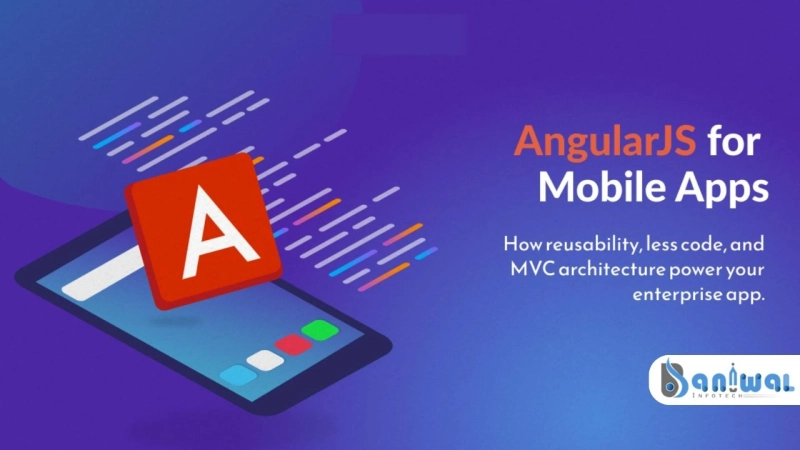 A

AngularJS for Mobile Apps

How reusability, less code, and MVC architecture power your enterprise app.

baniwal
INFOTECH